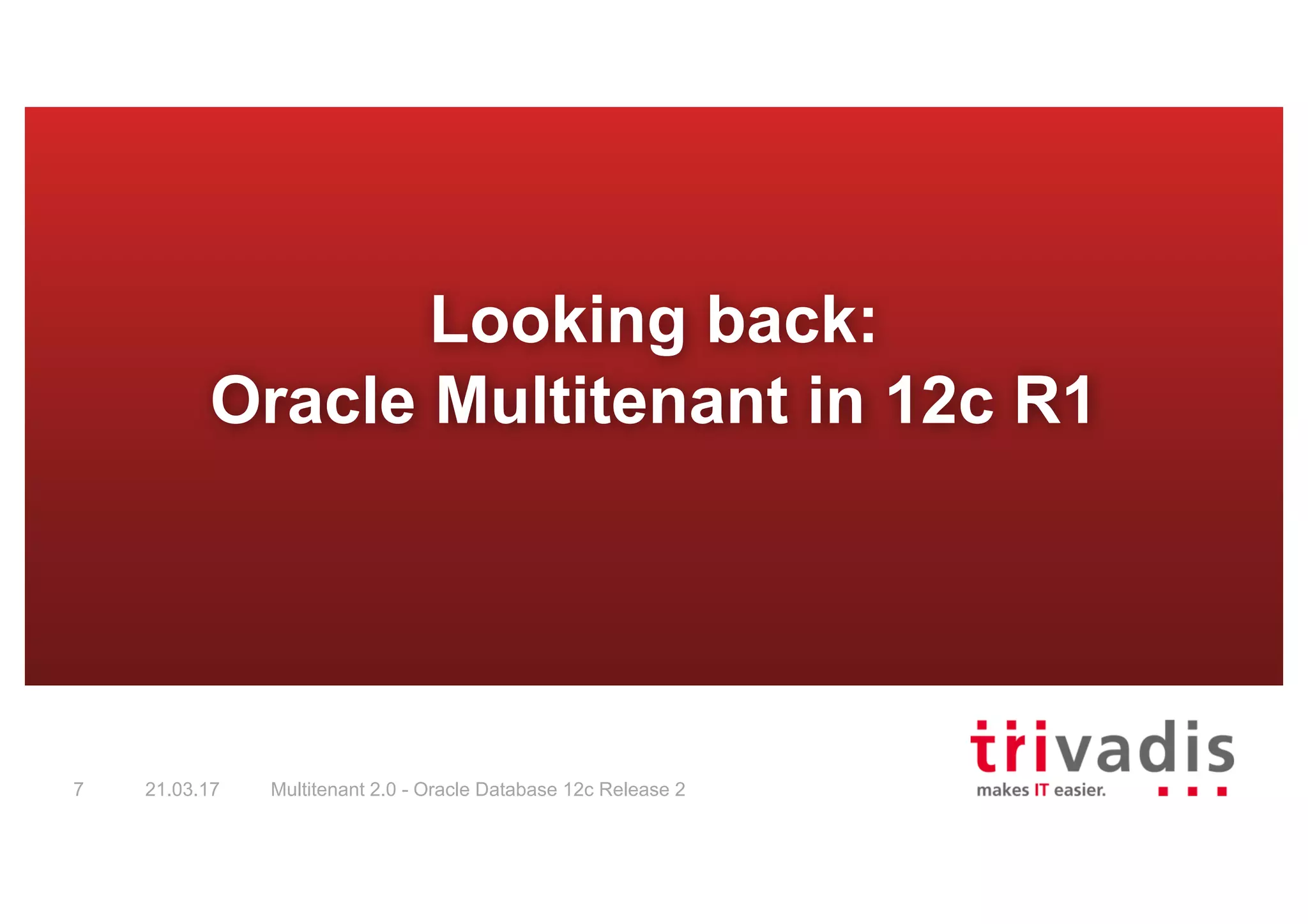 Looking back:
Oracle Multitenant in 12c R1

7 21.03.17 Multitenant 2.0 - Oracle Database 12c Release 2

trivadis
makes IT easier.